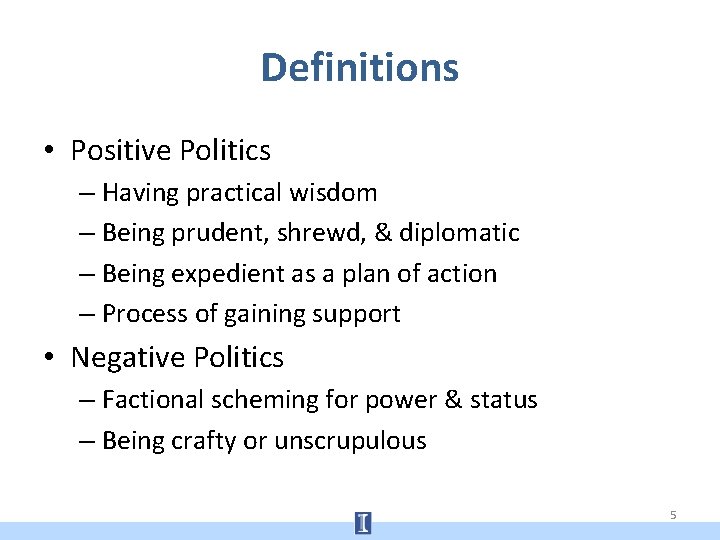 Definitions

• Positive Politics
– Having practical wisdom
– Being prudent, shrewd, & diplomatic
– Being expedient as a plan of action
– Process of gaining support

• Negative Politics
– Factional scheming for power & status
– Being crafty or unscrupulous

I

5